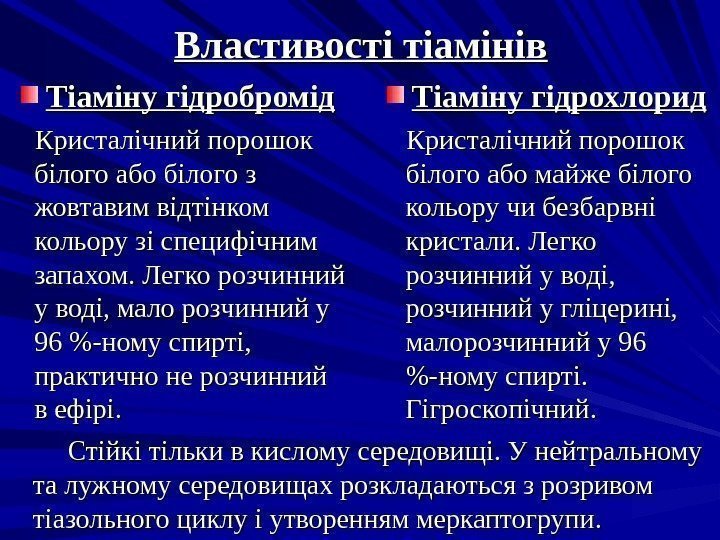 Властивості тіамінів

Тіаміну гідробромід

Кристалічний порошок білого або білого з жовтавим відтінком кольору зі специфічним запахом. Легко розчинний у воді, мало розчинний у 96 %-ному спирті, практично не розчинний в ефірі.

Тіаміну гідрохлорид

Кристалічний порошок білого або майже білого кольору чи безбарвні кристали. Легко розчинний у воді, розчинний у гліцерині, малорозчинний у 96 %-ному спирті. Гігроскопічний.

Стійкі тільки в кислому середовищі. У нейтральному та лужному середовищах розкладаються з розривом тіазольного циклу і утворенням меркаптогрупи.